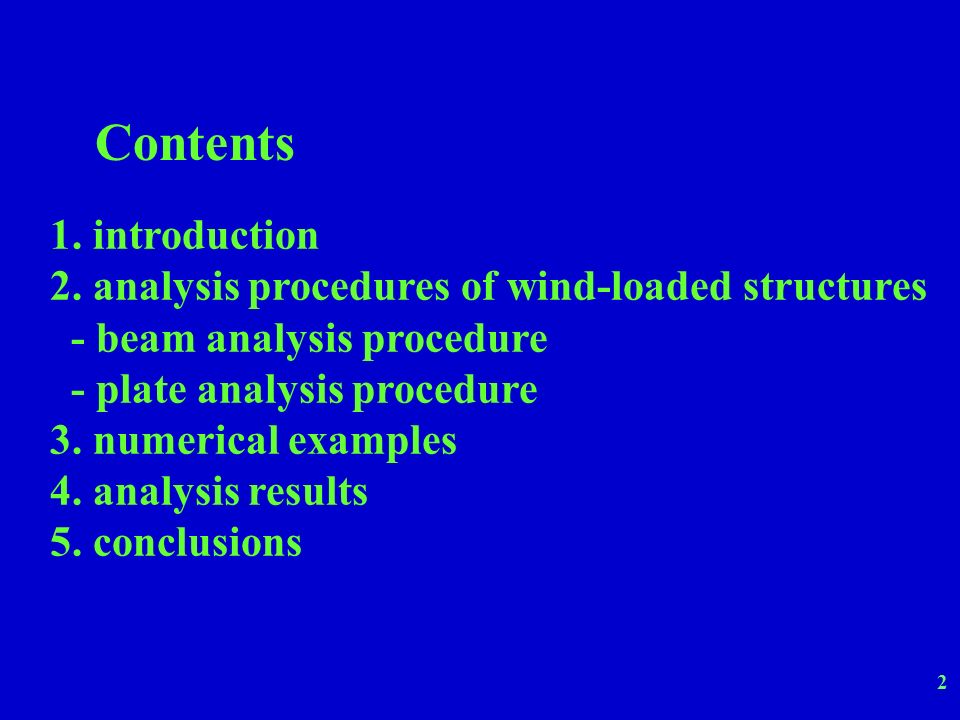 Contents

1. introduction
2. analysis procedures of wind-loaded structures
- beam analysis procedure
- plate analysis procedure
3. numerical examples
4. analysis results
5. conclusions

2